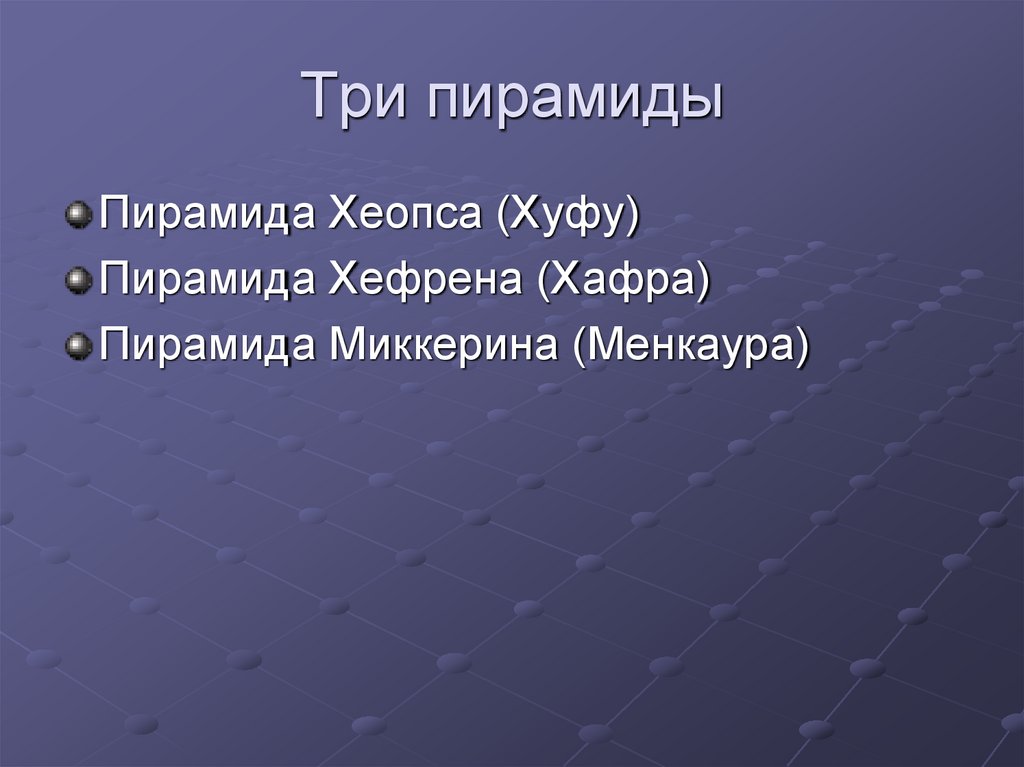 Три пирамиды

Пирамида Хеопса (Хуфу)
Пирамида Хефрена (Хафра)
Пирамида Миккерина (Менкаура)